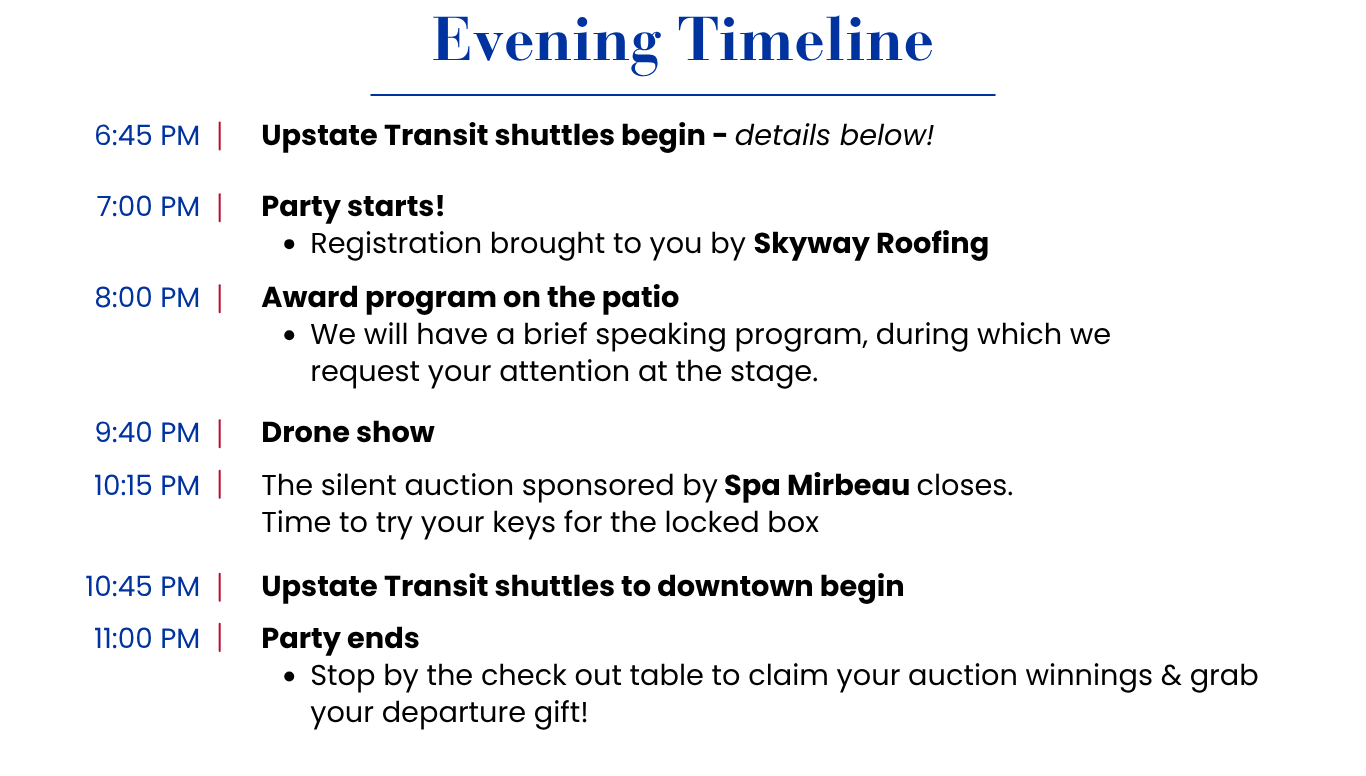 Evening Timeline

6:45 PM | Upstate Transit shuttles begin - details below!

7:00 PM | Party starts!
• Registration brought to you by Skyway Roofing

8:00 PM | Award program on the patio
• We will have a brief speaking program, during which we request your attention at the stage.

9:40 PM | Drone show

10:15 PM | The silent auction sponsored by Spa Mirbeau closes.
Time to try your keys for the locked box

10:45 PM | Upstate Transit shuttles to downtown begin

11:00 PM | Party ends
• Stop by the check out table to claim your auction winnings & grab your departure gift!